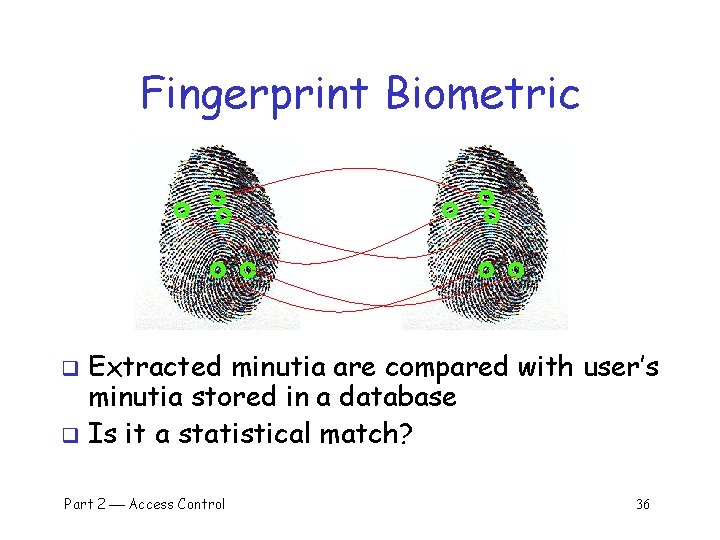 Fingerprint Biometric

❑ Extracted minutia are compared with user's minutia stored in a database

❑ Is it a statistical match?

Part 2 — Access Control

36